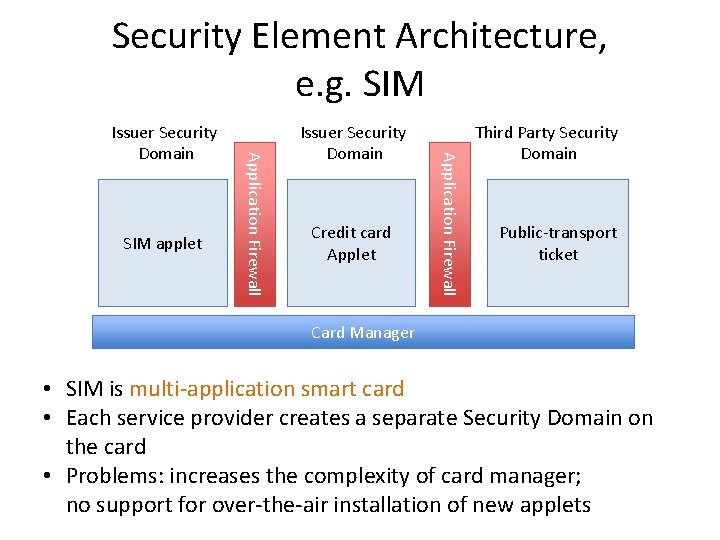 Security Element Architecture, e.g. SIM

Issuer Security Domain

SIM applet

Application Firewall

Issuer Security Domain

Credit card Applet

Application Firewall

Third Party Security Domain

Public-transport ticket

Card Manager

• SIM is multi-application smart card
• Each service provider creates a separate Security Domain on the card
• Problems: increases the complexity of card manager; no support for over-the-air installation of new applets